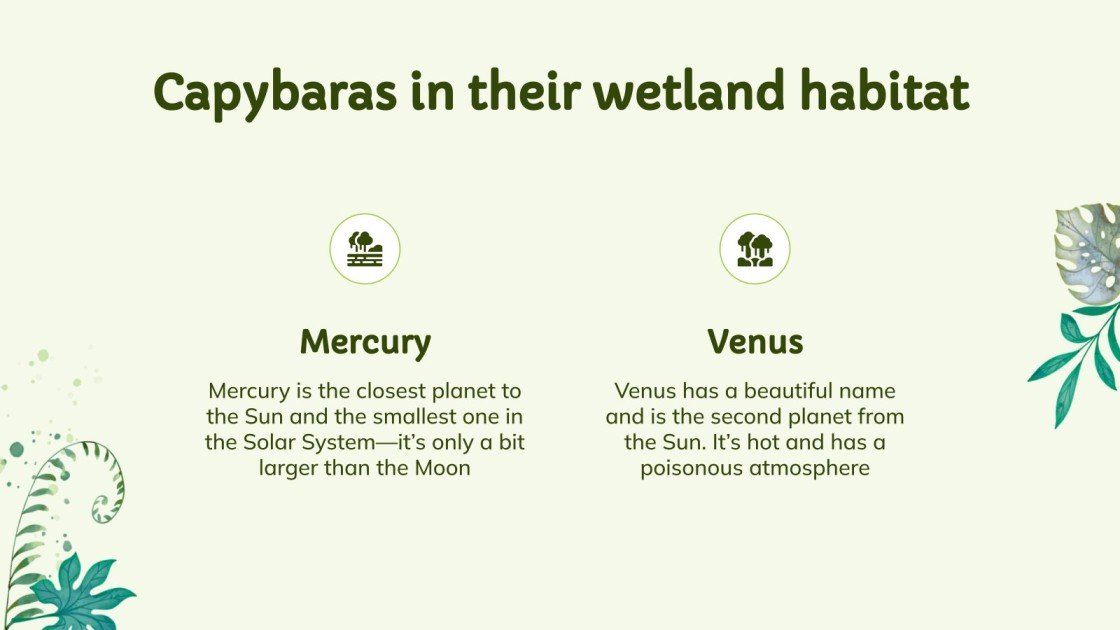 Capybaras in their wetland habitat

Mercury

Mercury is the closest planet to the Sun and the smallest one in the Solar System—it's only a bit larger than the Moon

Venus

Venus has a beautiful name and is the second planet from the Sun. It's hot and has a poisonous atmosphere